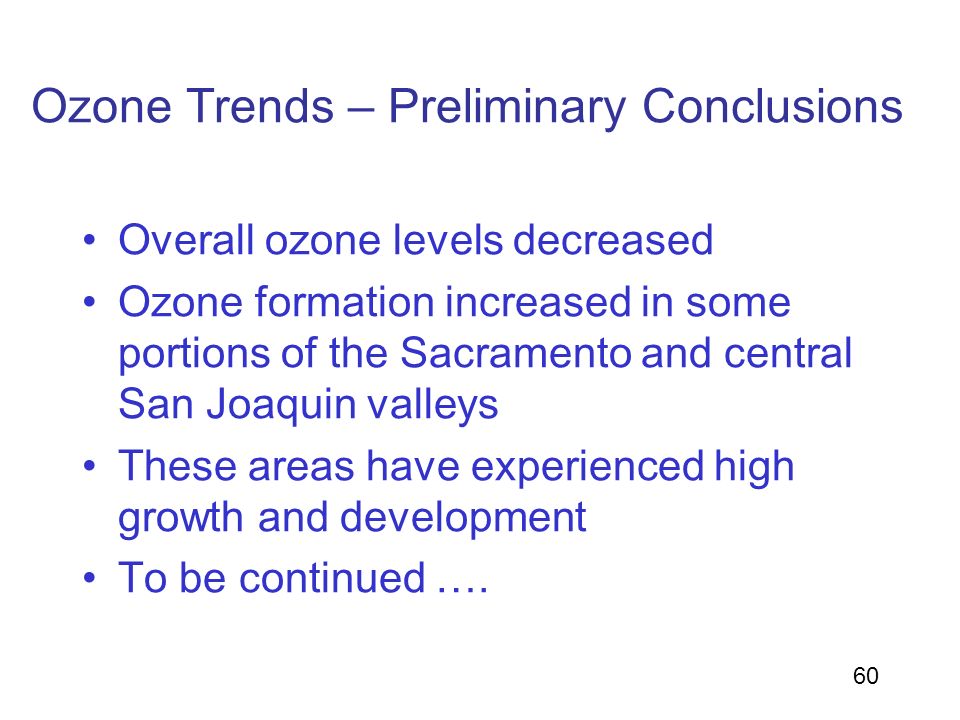 Ozone Trends – Preliminary Conclusions

• Overall ozone levels decreased
• Ozone formation increased in some portions of the Sacramento and central San Joaquin valleys
• These areas have experienced high growth and development
• To be continued ….

60